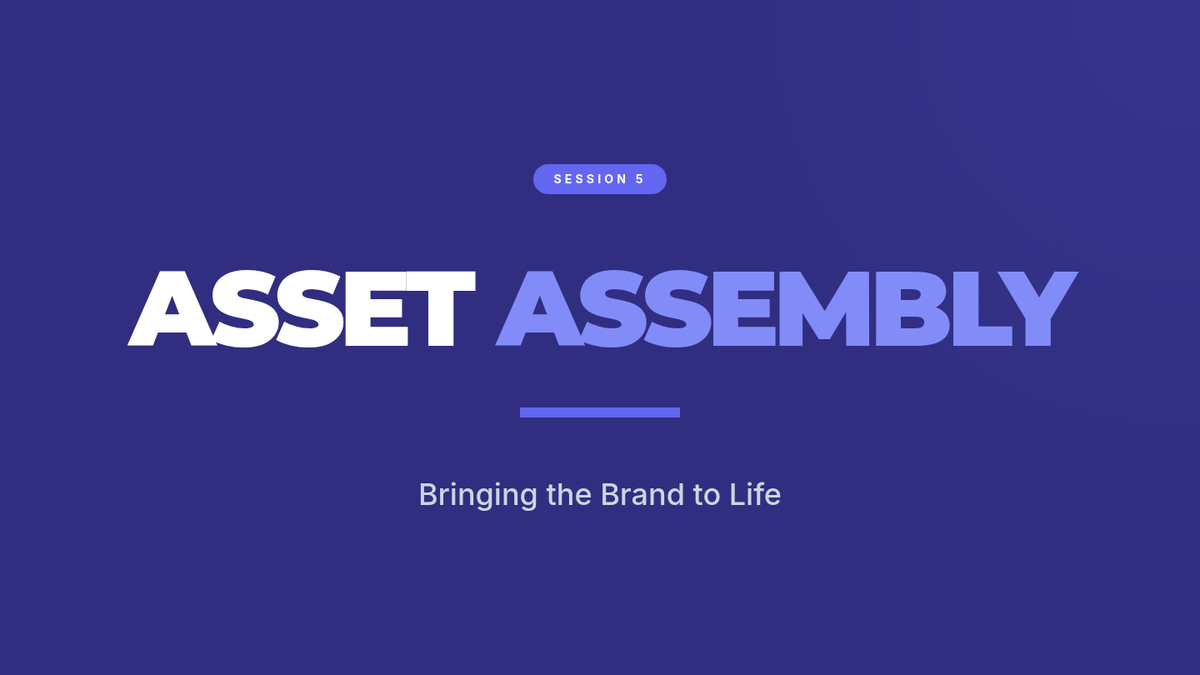 SESSION 5

ASSET ASSEMBLY

Bringing the Brand to Life